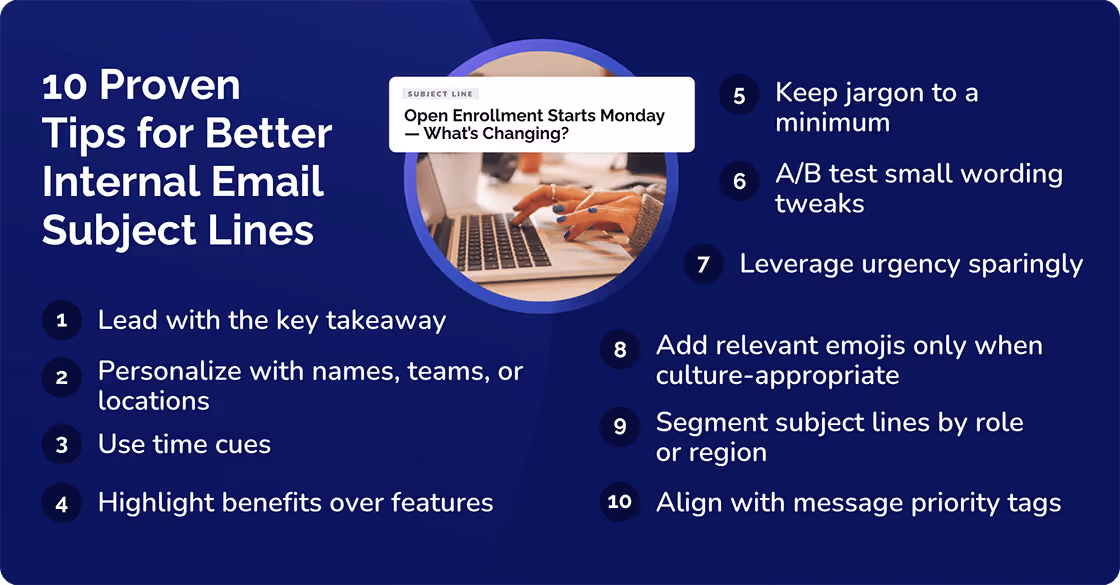 10 Proven Tips for Better Internal Email Subject Lines

SUBJECT LINE
Open Enrollment Starts Monday — What's Changing?

1 Lead with the key takeaway

2 Personalize with names, teams, or locations

3 Use time cues

4 Highlight benefits over features

5 Keep jargon to a minimum

6 A/B test small wording tweaks

7 Leverage urgency sparingly

8 Add relevant emojis only when culture-appropriate

9 Segment subject lines by role or region

10 Align with message priority tags